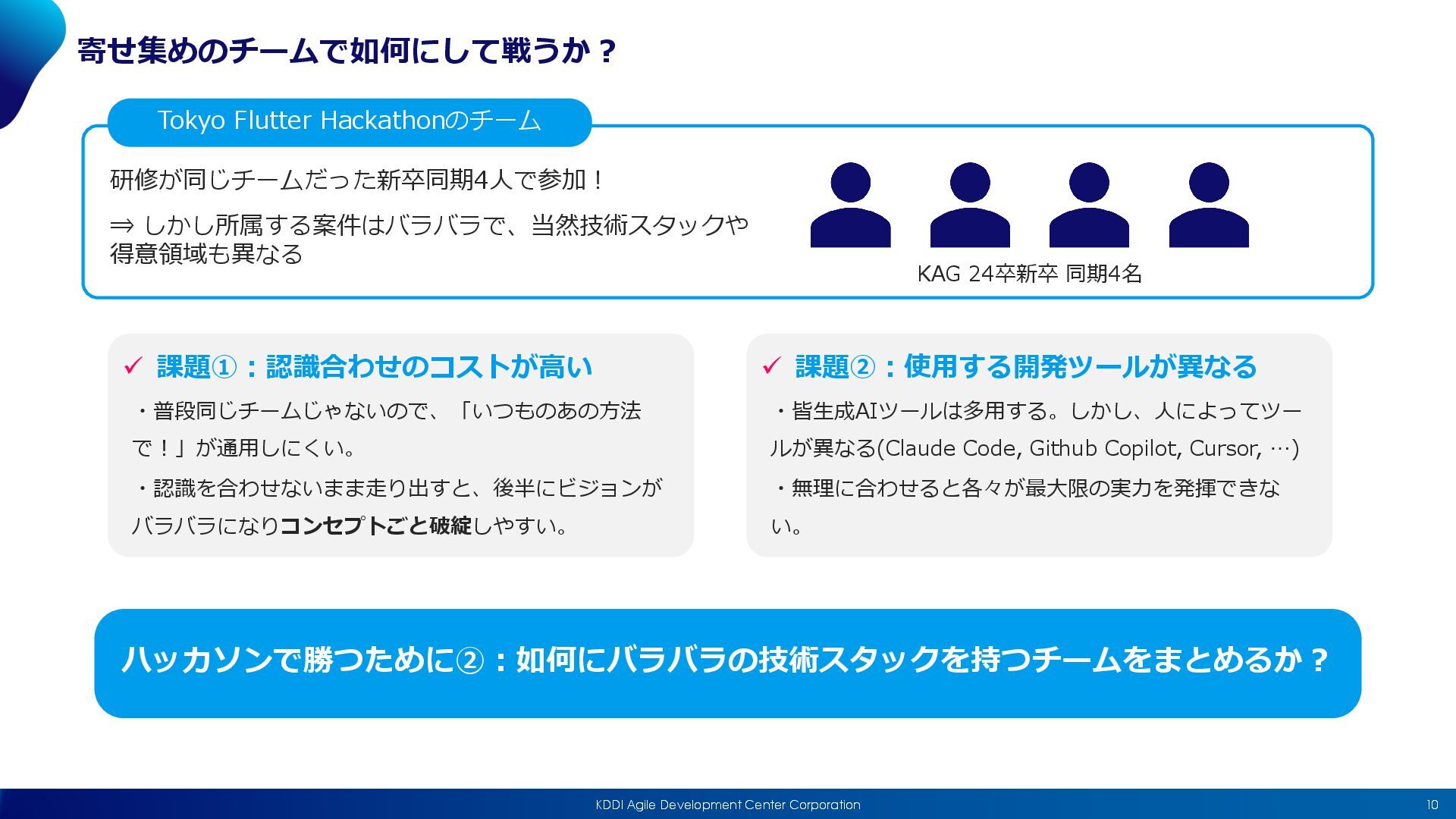 寄せ集めのチームで如何にして戦うか？

Tokyo Flutter Hackathonのチーム

研修が同じチームだった新卒同期4人で参加！

⇒ しかし所属する案件はバラバラで、当然技術スタックや得意領域も異なる

KAG 24卒新卒 同期4名

✓ 課題①：認識合わせのコストが高い

・普段同じチームじゃないので、「いつものあの方法で！」が通用しにくい。

・認識を合わせないまま走り出すと、後半にビジョンがバラバラになりコンセプトごと破綻しやすい。

✓ 課題②：使用する開発ツールが異なる

・皆生成AIツールは多用する。しかし、人によってツールが異なる(Claude Code, Github Copilot, Cursor, …)

・無理に合わせると各々が最大限の実力を発揮できない。

ハッカソンで勝つために②：如何にバラバラの技術スタックを持つチームをまとめるか？

KDDI Agile Development Center Corporation

10